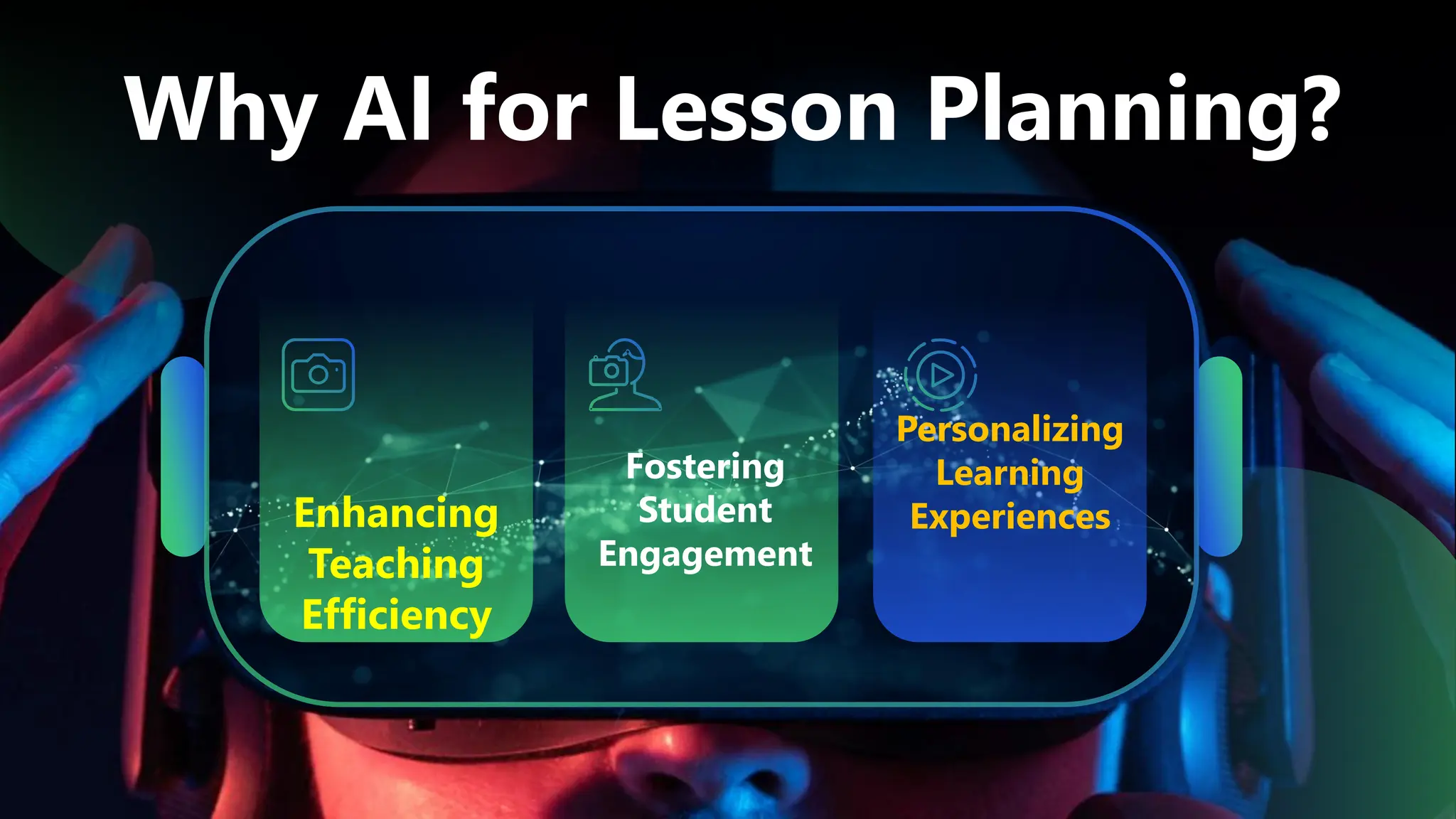 Why AI for Lesson Planning?

Enhancing Teaching Efficiency

Fostering Student Engagement

Personalizing Learning Experiences